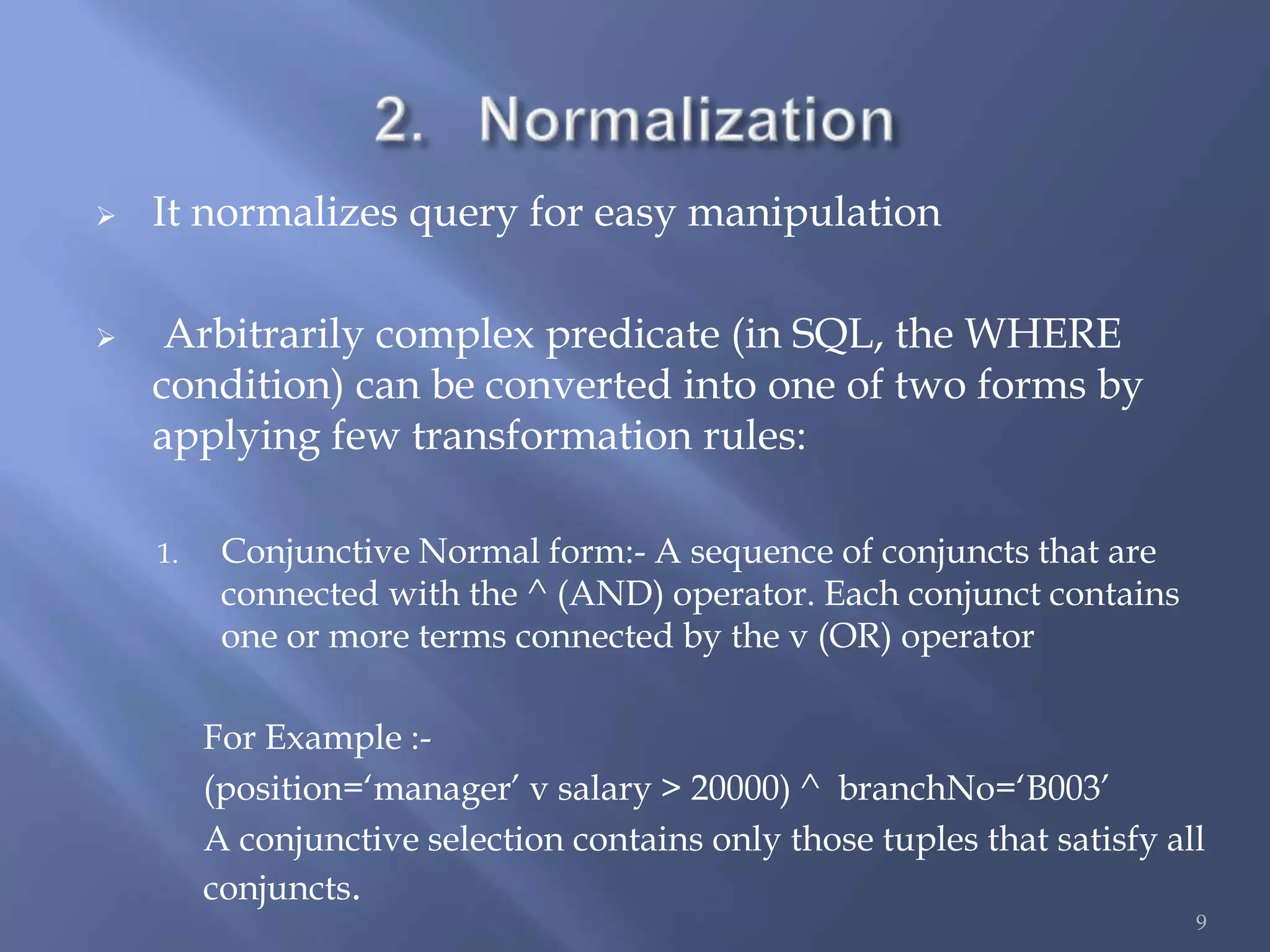 2. Normalization

➢ It normalizes query for easy manipulation

➢ Arbitrarily complex predicate (in SQL, the WHERE condition) can be converted into one of two forms by applying few transformation rules:

1. Conjunctive Normal form:- A sequence of conjuncts that are connected with the ^ (AND) operator. Each conjunct contains one or more terms connected by the v (OR) operator

For Example :-
(position=‘manager’ v salary > 20000) ^ branchNo=‘B003’
A conjunctive selection contains only those tuples that satisfy all conjuncts.

9